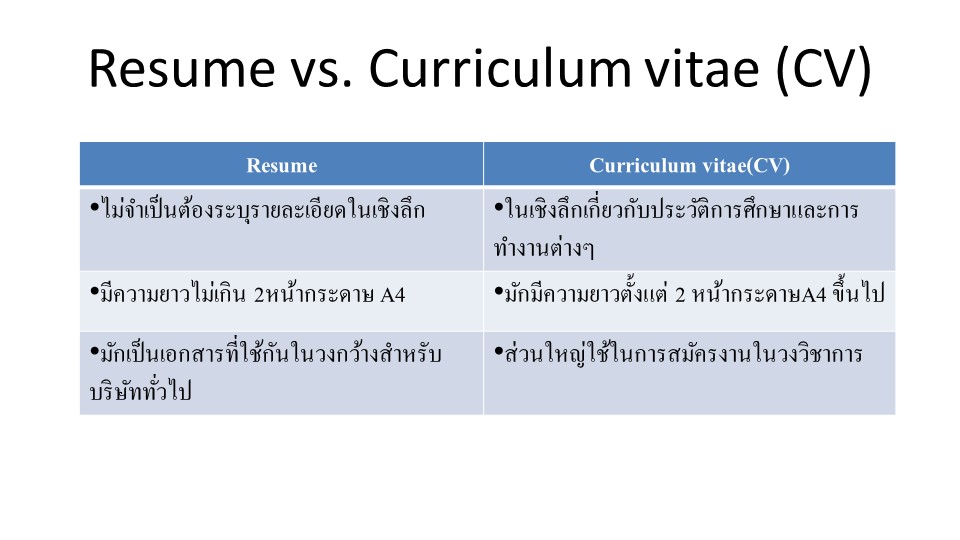 Resume vs. Curriculum vitae (CV)

| Resume | Curriculum vitae(CV) |
|---|---|
| •ไม่จำเป็นต้องระบุรายละเอียดในเชิงลึก | •ในเชิงลึกเกี่ยวกับประวัติการศึกษาและการทำงานต่างๆ |
| •มีความยาวไม่เกิน 2หน้ากระดาษ A4 | •มักมีความยาวตั้งแต่ 2 หน้ากระดาษA4 ขึ้นไป |
| •มักเป็นเอกสารที่ใช้กันในวงกว้างสำหรับบริษัททั่วไป | •ส่วนใหญ่ใช้ในการสมัครงานในวงวิชาการ |